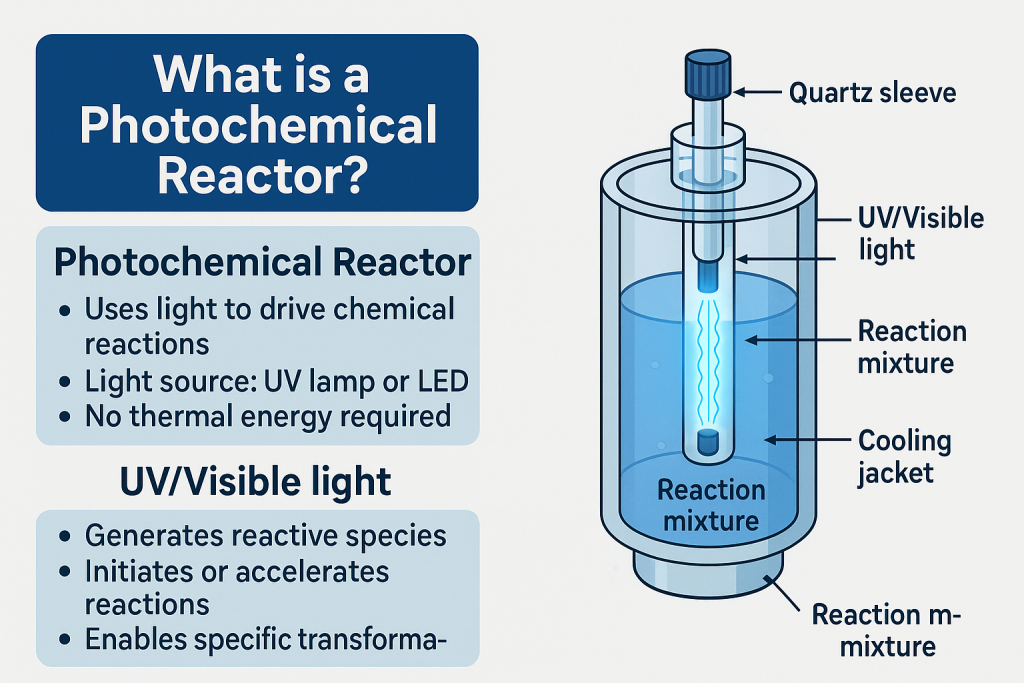 What is a Photochemical Reactor?

Photochemical Reactor

• Uses light to drive chemical reactions
• Light source: UV lamp or LED
• No thermal energy required

UV/Visible light

• Generates reactive species
• Initiates or accelerates reactions
• Enables specific transforma-

Quartz sleeve

UV/Visible light

Reaction mixture

Cooling jacket

Reaction mixture

Reaction m-mixture